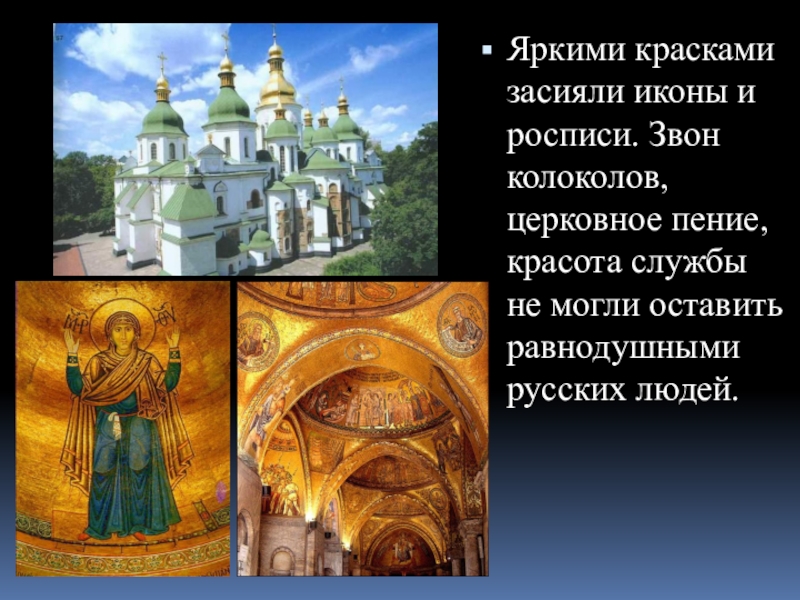 Яркими красками засияли иконы и росписи. Звон колоколов, церковное пение, красота службы не могли оставить равнодушными русских людей.